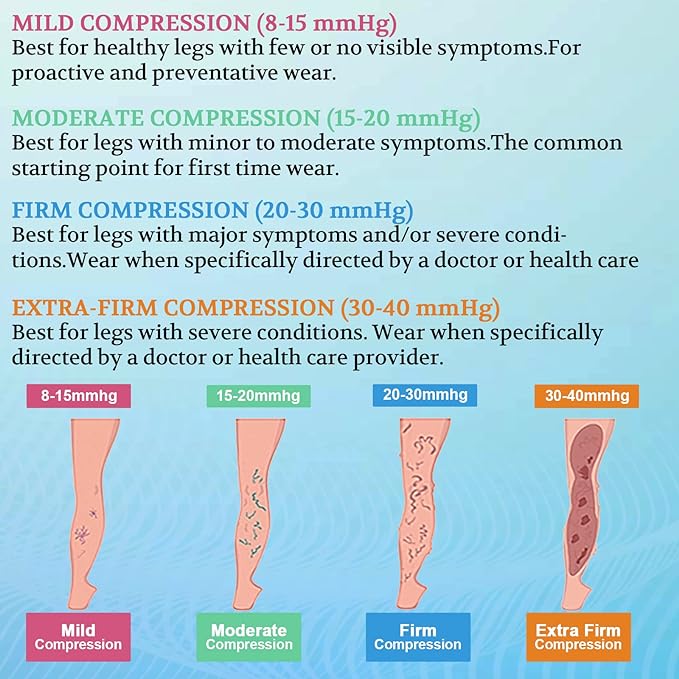 MILD COMPRESSION (8-15 mmHg)
Best for healthy legs with few or no visible symptoms.For proactive and preventative wear.

MODERATE COMPRESSION (15-20 mmHg)
Best for legs with minor to moderate symptoms.The common starting point for first time wear.

FIRM COMPRESSION (20-30 mmHg)
Best for legs with major symptoms and/or severe conditions.Wear when specifically directed by a doctor or health care

EXTRA-FIRM COMPRESSION (30-40 mmHg)
Best for legs with severe conditions. Wear when specifically directed by a doctor or health care provider.

8-15mmhg

15-20mmhg

20-30mmhg

30-40mmhg

Mild Compression

Moderate Compression

Firm Compression

Extra Firm Compression